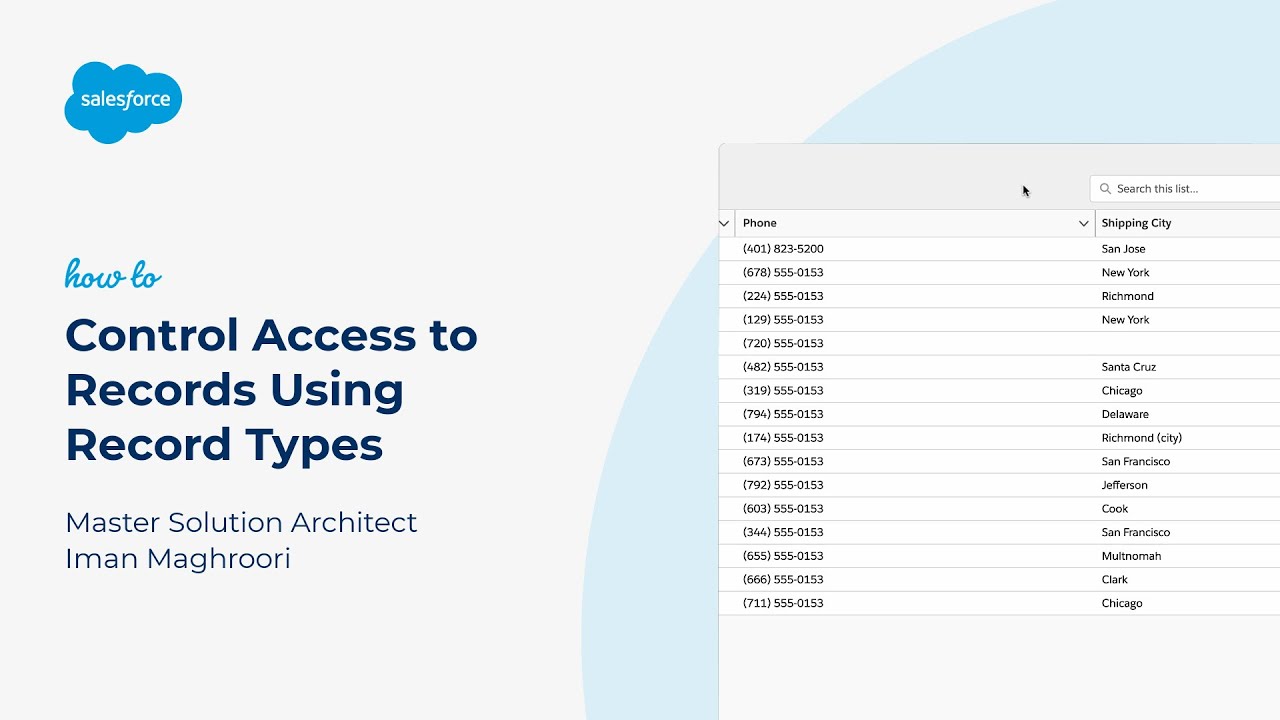 salesforce

how to

Control Access to Records Using Record Types

Master Solution Architect
Iman Maghroori

Search this list...

| Phone | Shipping City |
|---|---|
| (401) 823-5200 | San Jose |
| (678) 555-0153 | New York |
| (224) 555-0153 | Richmond |
| (129) 555-0153 | New York |
| (720) 555-0153 | |
| (482) 555-0153 | Santa Cruz |
| (319) 555-0153 | Chicago |
| (794) 555-0153 | Delaware |
| (174) 555-0153 | Richmond (city) |
| (673) 555-0153 | San Francisco |
| (792) 555-0153 | Jefferson |
| (603) 555-0153 | Cook |
| (344) 555-0153 | San Francisco |
| (655) 555-0153 | Multnomah |
| (666) 555-0153 | Clark |
| (711) 555-0153 | Chicago |